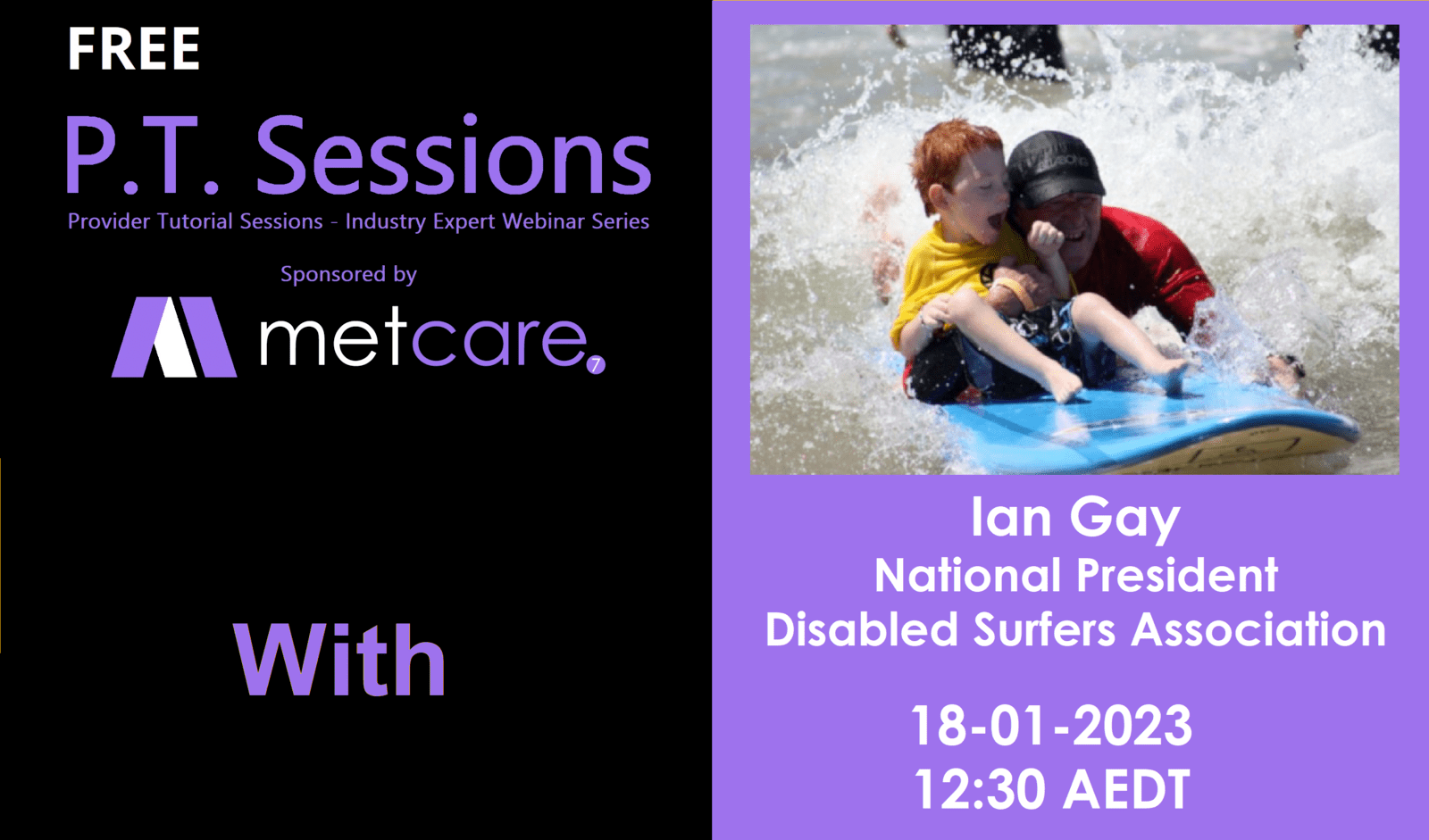 FREE

P.T. Sessions

Provider Tutorial Sessions - Industry Expert Webinar Series

Sponsored by

metcare 7

With

Ian Gay
National President
Disabled Surfers Association

18-01-2023
12:30 AEDT